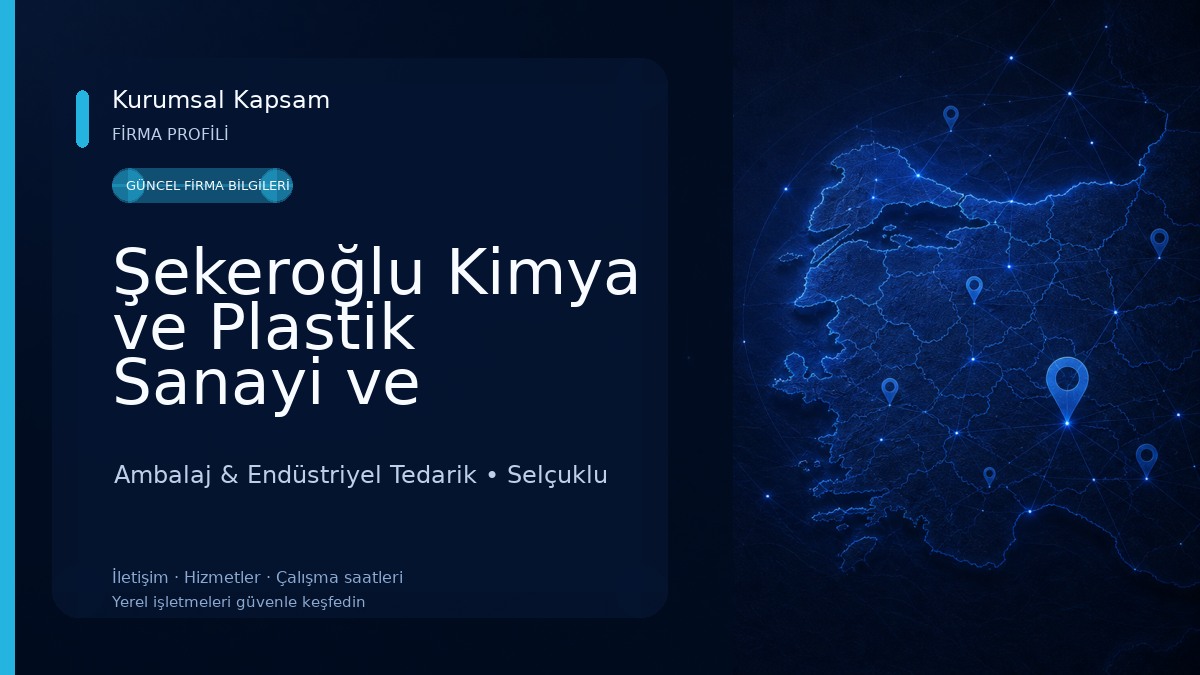 Kurumsal Kapsam
FİRMA PROFİLİ

GÜNCEL FİRMA BİLGİLERİ

Şekeroğlu Kimya ve Plastik Sanayi ve

Ambalaj & Endüstriyel Tedarik • Selçuklu

İletişim · Hizmetler · Çalışma saatleri
Yerel işletmeleri güvenle keşfedin